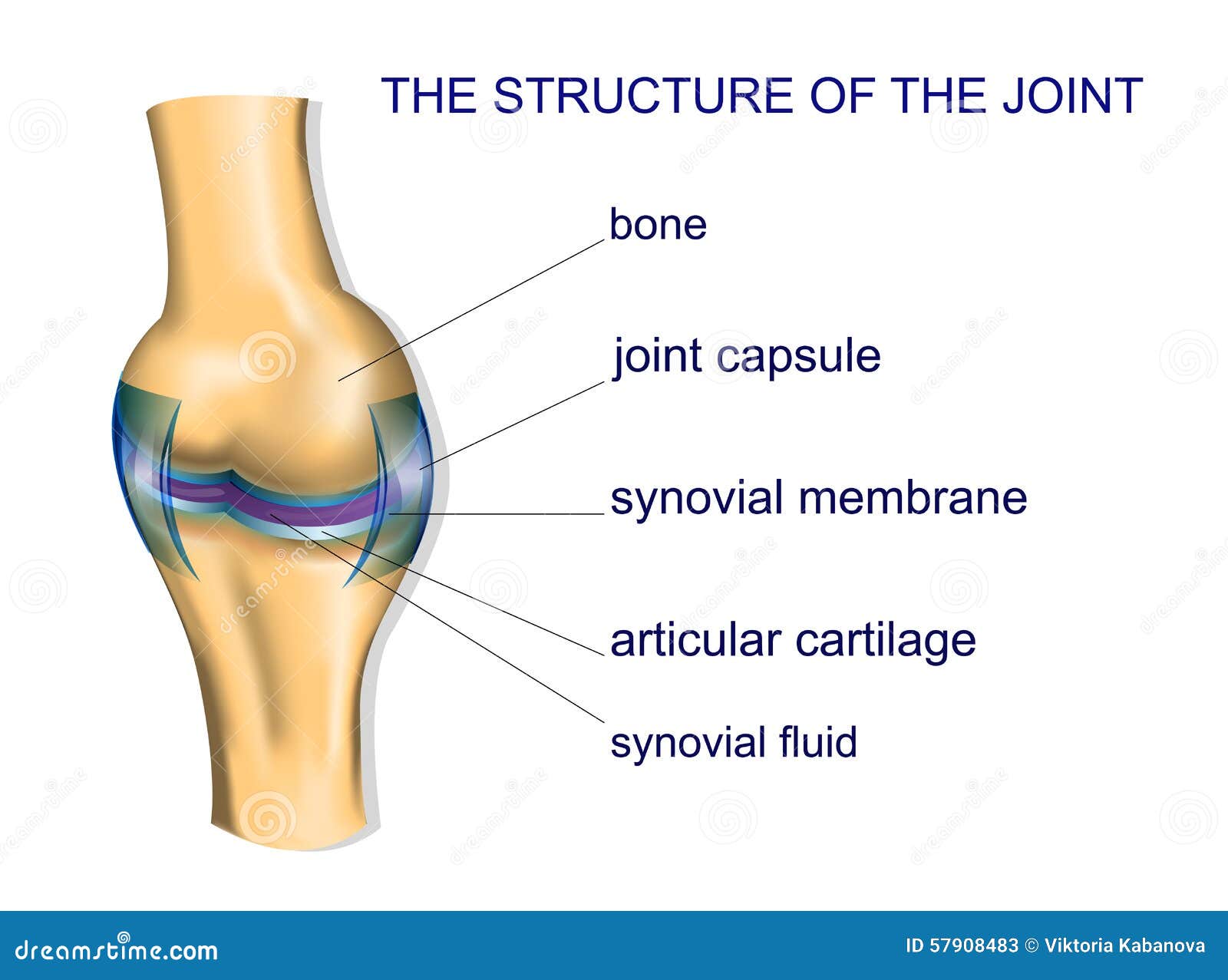 THE STRUCTURE OF THE JOINT

bone

joint capsule

synovial membrane

articular cartilage

synovial fluid

dreamstime.com

ID 57908483 © Viktoria Kabanova